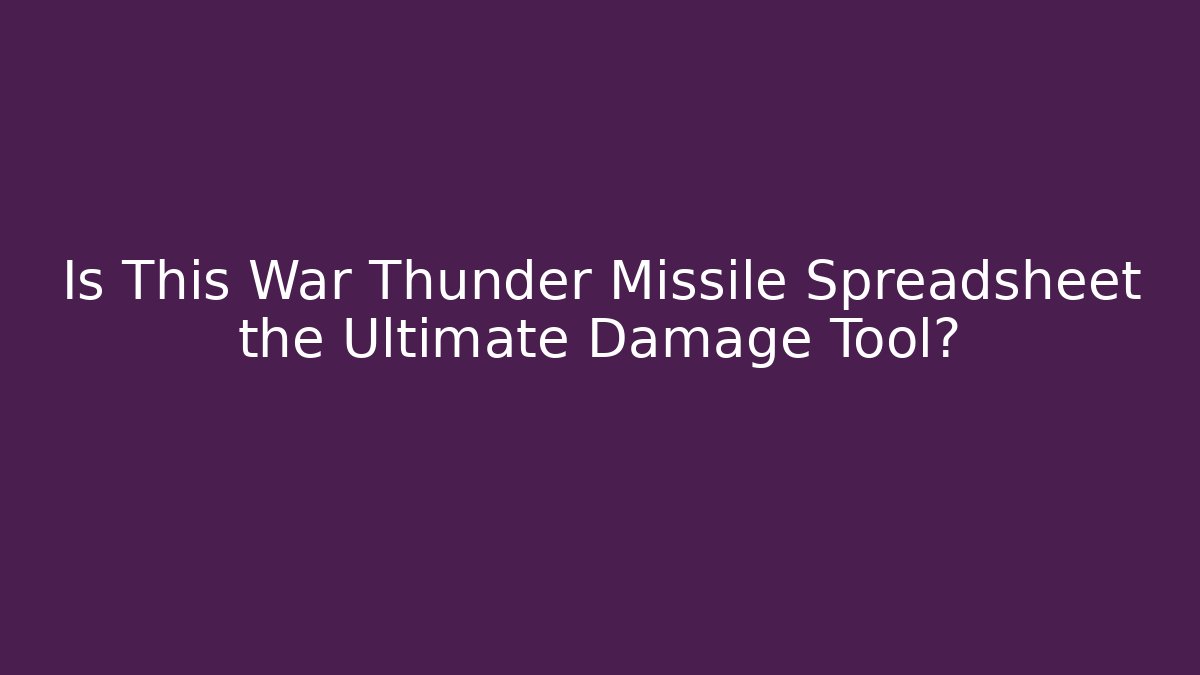 Is This War Thunder Missile Spreadsheet the Ultimate Damage Tool?